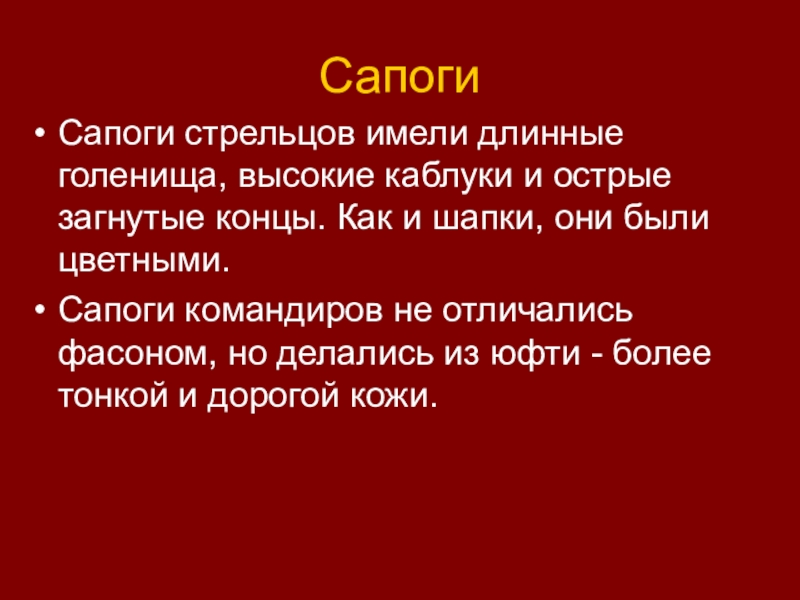 Сапоги

• Сапоги стрельцов имели длинные голенища, высокие каблуки и острые загнутые концы. Как и шапки, они были цветными.

• Сапоги командиров не отличались фасоном, но делались из юфти - более тонкой и дорогой кожи.